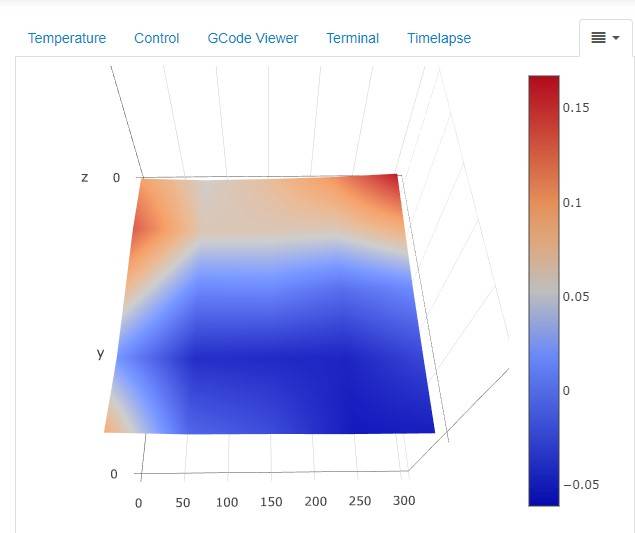 Temperature Control GCode Viewer Terminal Timelapse

z 0

y

0

0 50 100 150 200 250 300

0.15

0.1

0.05

0

−0.05